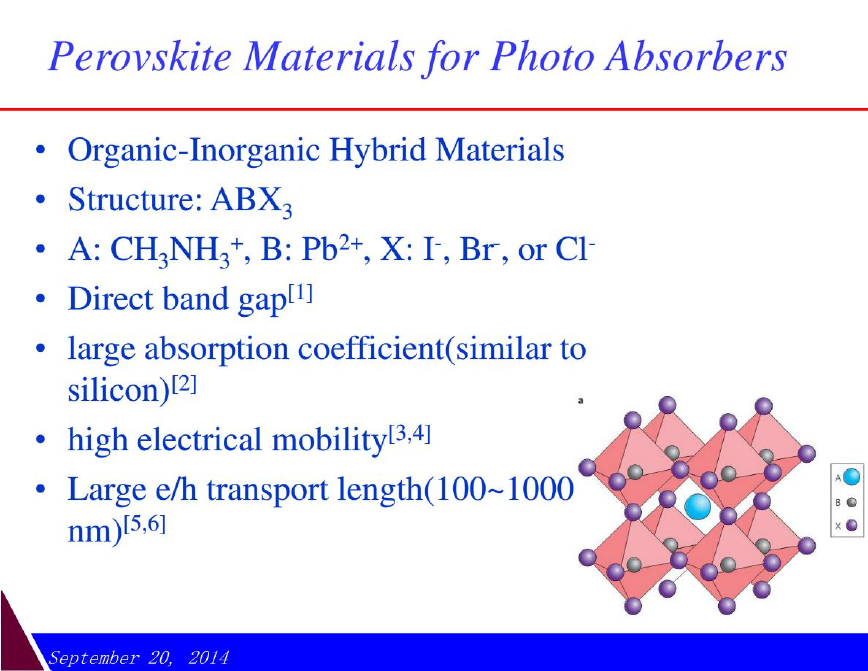 Perovskite Materials for Photo Absorbers

• Organic-Inorganic Hybrid Materials
• Structure: $ABX_3$
• A: $CH_3NH_3^+$, B: $Pb^{2+}$, X: $I^-$, $Br^-$, or $Cl^-$
• Direct band gap$^{[1]}$
• large absorption coefficient(similar to silicon)$^{[2]}$
• high electrical mobility$^{[3,4]}$
• Large e/h transport length(100~1000 nm)$^{[5,6]}$

a

A
B
X

September 20, 2014